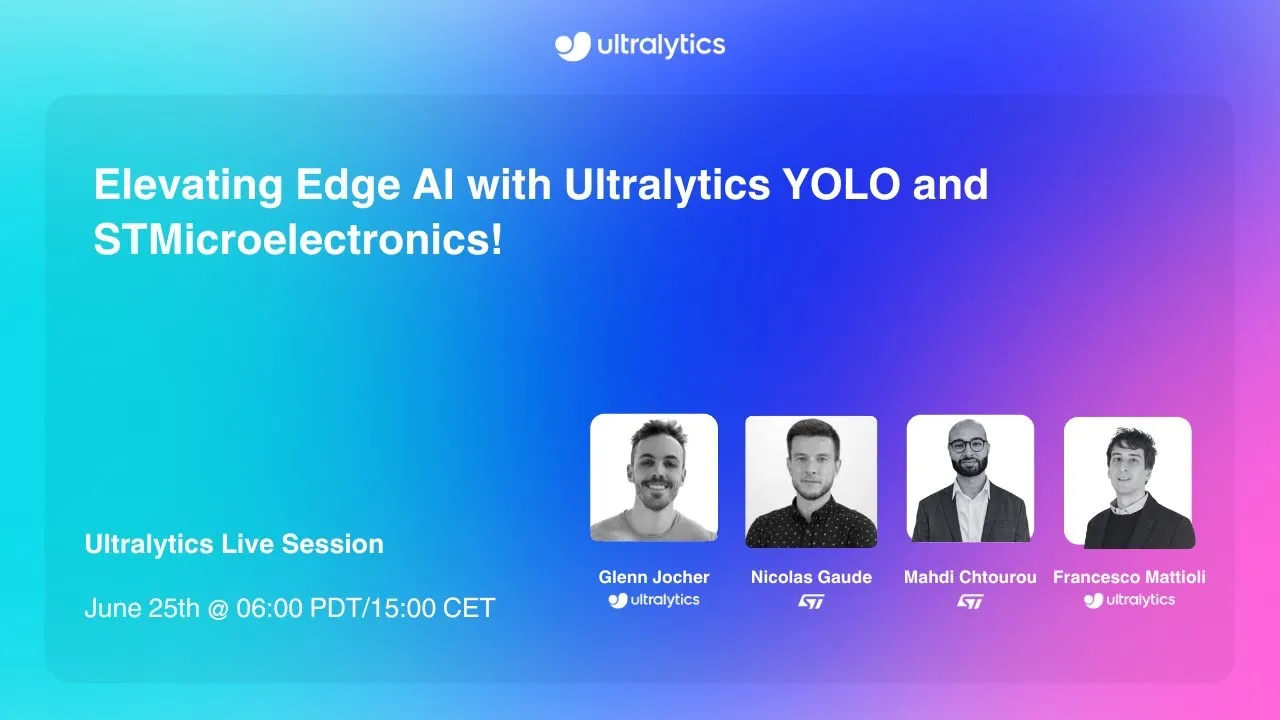 ultralytics

Elevating Edge AI with Ultralytics YOLO and STMicroelectronics!

Ultralytics Live Session

June 25th @ 06:00 PDT/15:00 CET

Glenn Jocher
ultralytics

Nicolas Gaude
ST

Mahdi Chtourou
ST

Francesco Mattioli
ultralytics